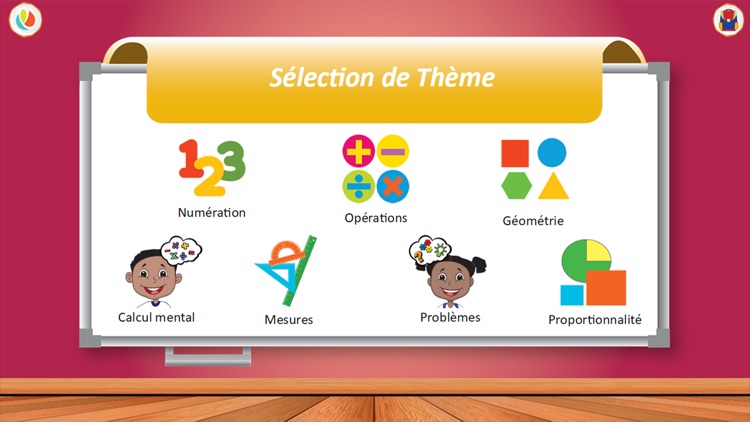 Sélection de Thème

123

Numération

Opérations

Géométrie

Calcul mental

Mesures

Problèmes

Proportionnalité